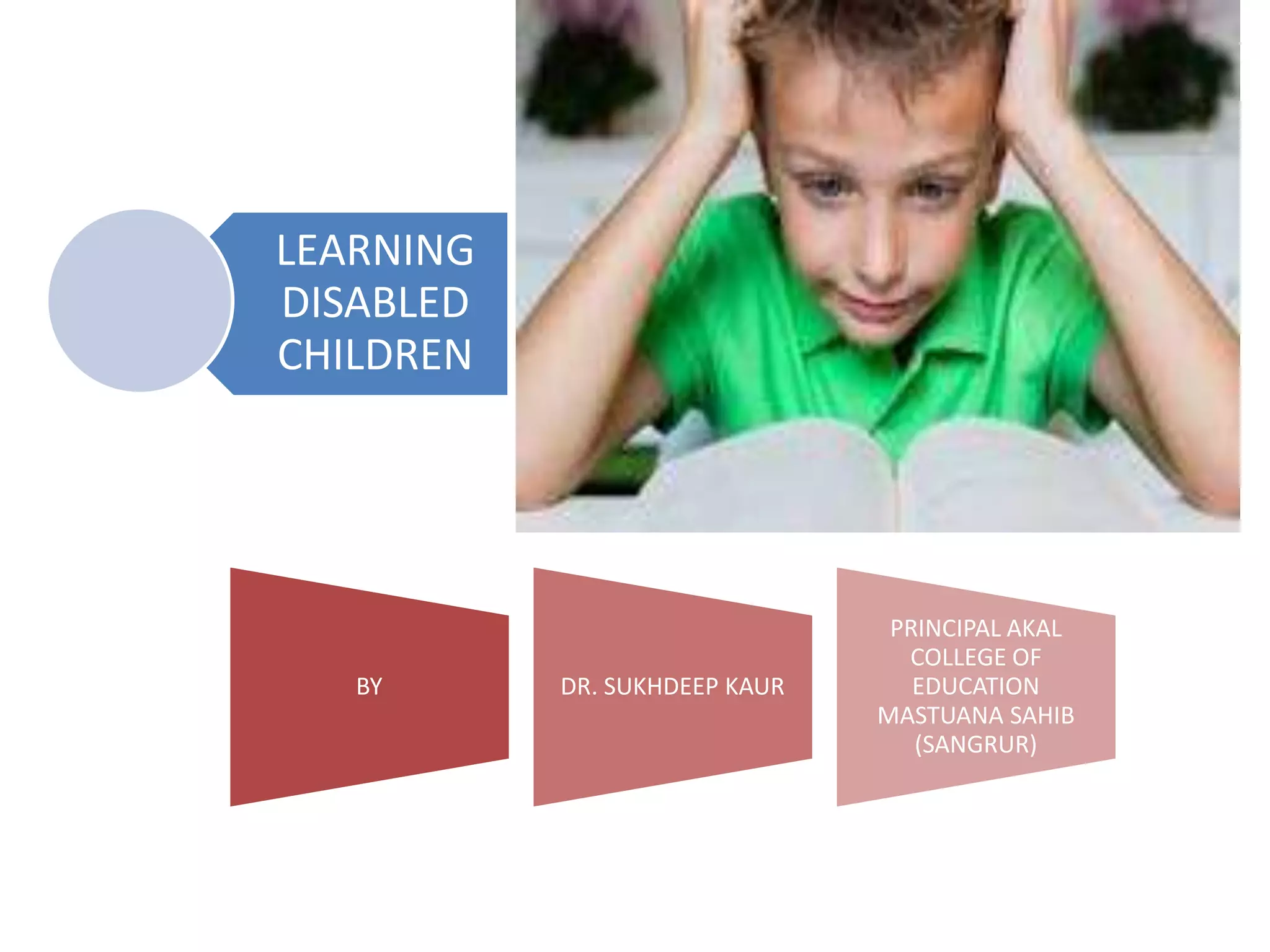 LEARNING DISABLED CHILDREN

BY

DR. SUKHDEEP KAUR

PRINCIPAL AKAL COLLEGE OF EDUCATION MASTUANA SAHIB (SANGRUR)